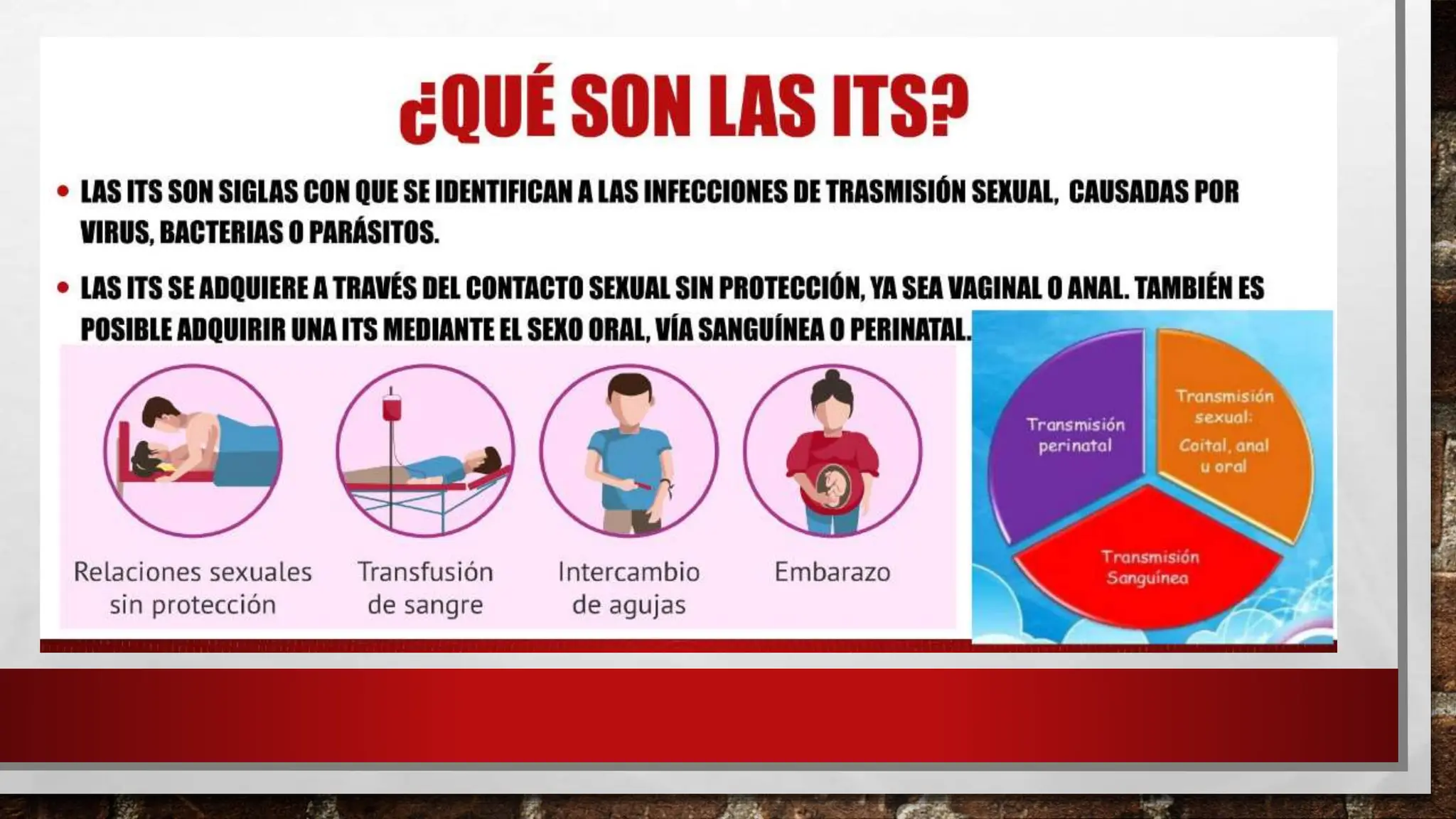 ¿QUÉ SON LAS ITS?

• LAS ITS SON SIGLAS CON QUE SE IDENTIFICAN A LAS INFECCIONES DE TRASMISIÓN SEXUAL, CAUSADAS POR VIRUS, BACTERIAS O PARÁSITOS.

• LAS ITS SE ADQUIERE A TRAVÉS DEL CONTACTO SEXUAL SIN PROTECCIÓN, YA SEA VAGINAL O ANAL. TAMBIÉN ES POSIBLE ADQUIRIR UNA ITS MEDIANTE EL SEXO ORAL, VÍA SANGUÍNEA O PERINATAL.

Relaciones sexuales sin protección

Transfusión de sangre

Intercambio de agujas

Embarazo

Transmisión perinatal

Transmisión sexual: Coital, anal u oral

Transmisión Sanguínea